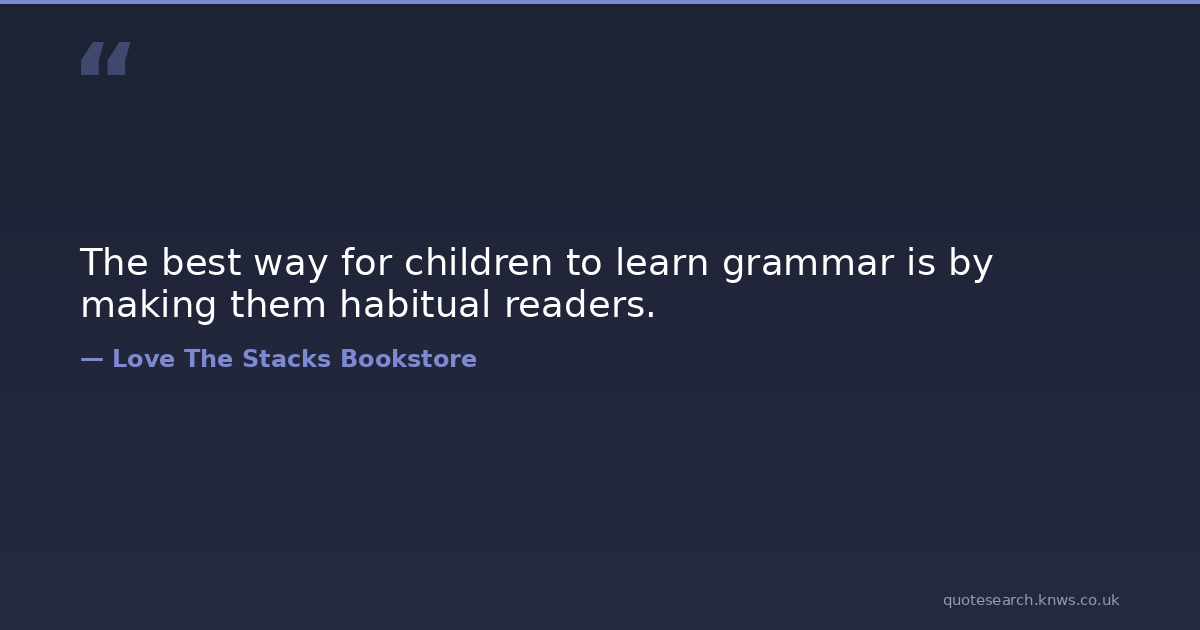 "

The best way for children to learn grammar is by making them habitual readers.

— Love The Stacks Bookstore

quotesearch.knws.co.uk